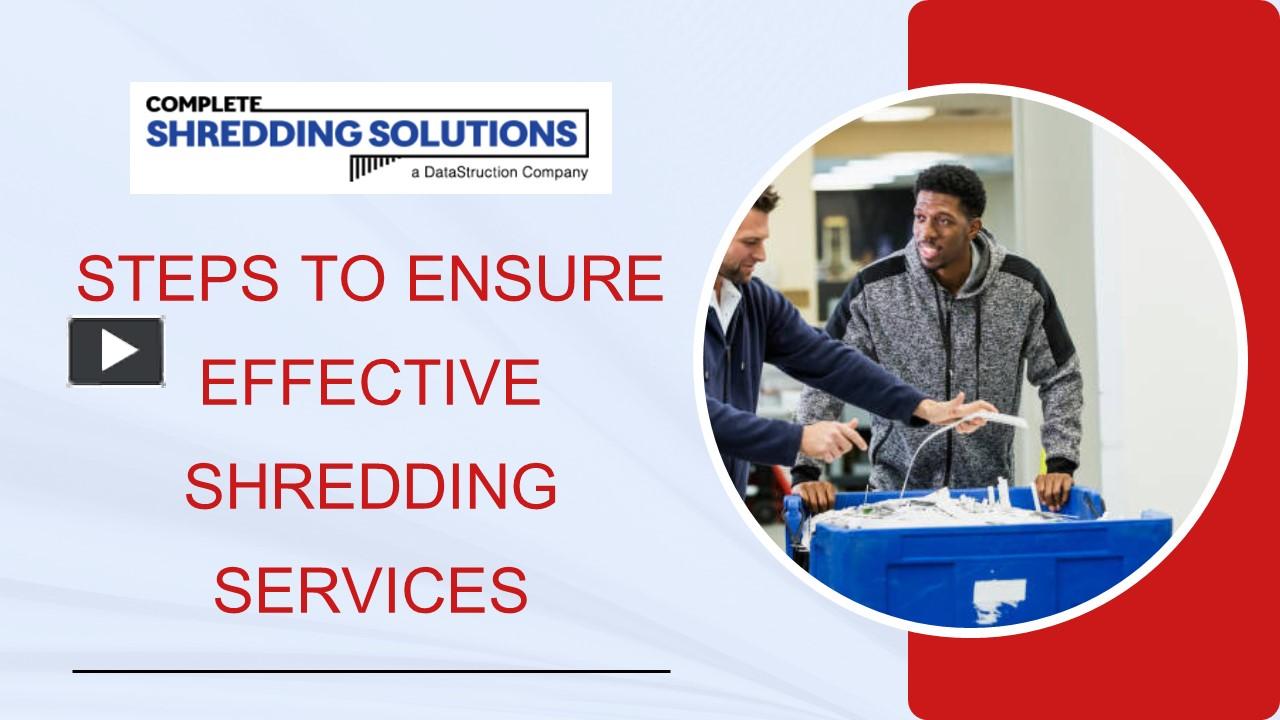 COMPLETE
SHREDDING SOLUTIONS
a DataStruction Company

STEPS TO ENSURE EFFECTIVE SHREDDING SERVICES